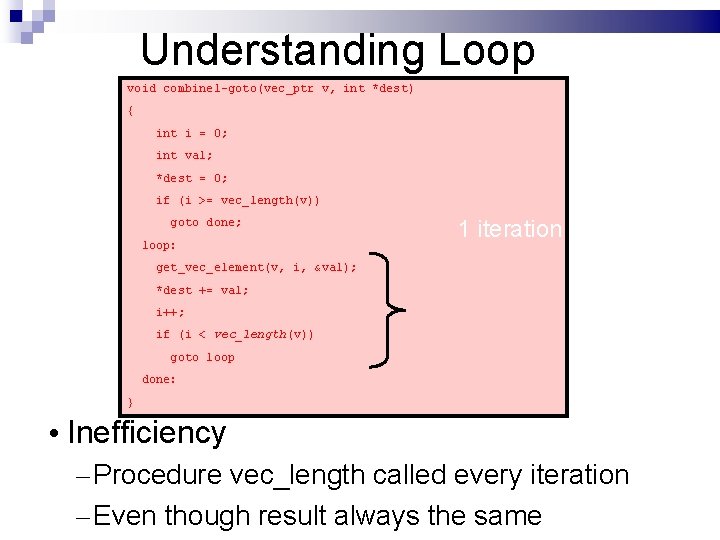 Understanding Loop

void combine1-goto(vec_ptr v, int *dest)
{
int i = 0;
int val;
*dest = 0;
if (i >= vec_length(v))
goto done;
loop:
get_vec_element(v, i, &val);
*dest += val;
i++;
if (i < vec_length(v))
goto loop
done:
}

1 iteration

• Inefficiency

– Procedure vec_length called every iteration

– Even though result always the same